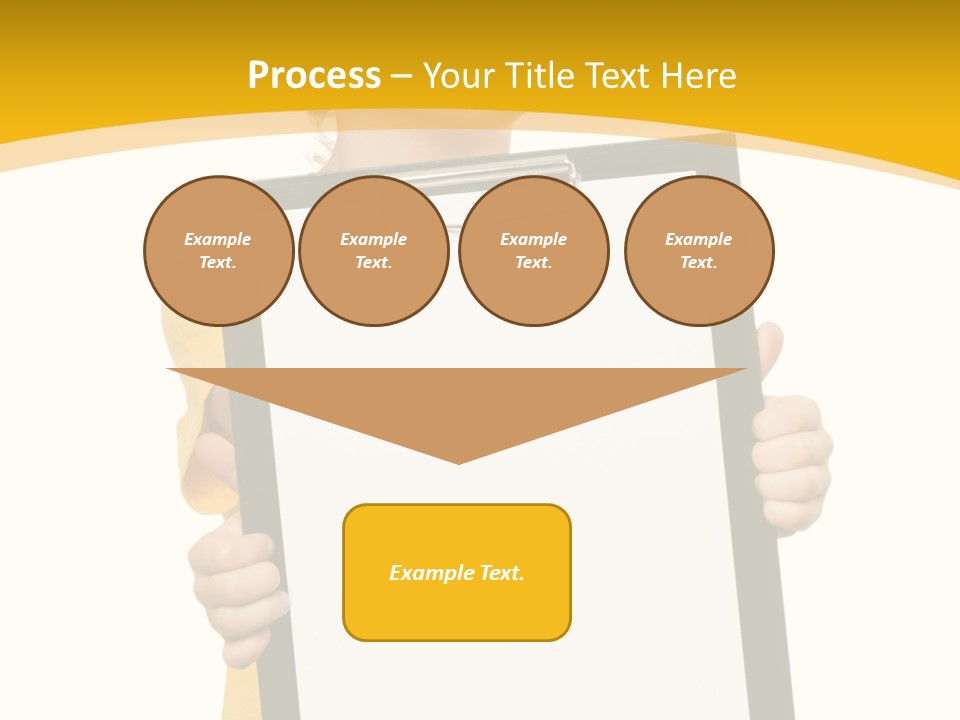 Process – Your Title Text Here

Example Text.

Example Text.

Example Text.

Example Text.

Example Text.